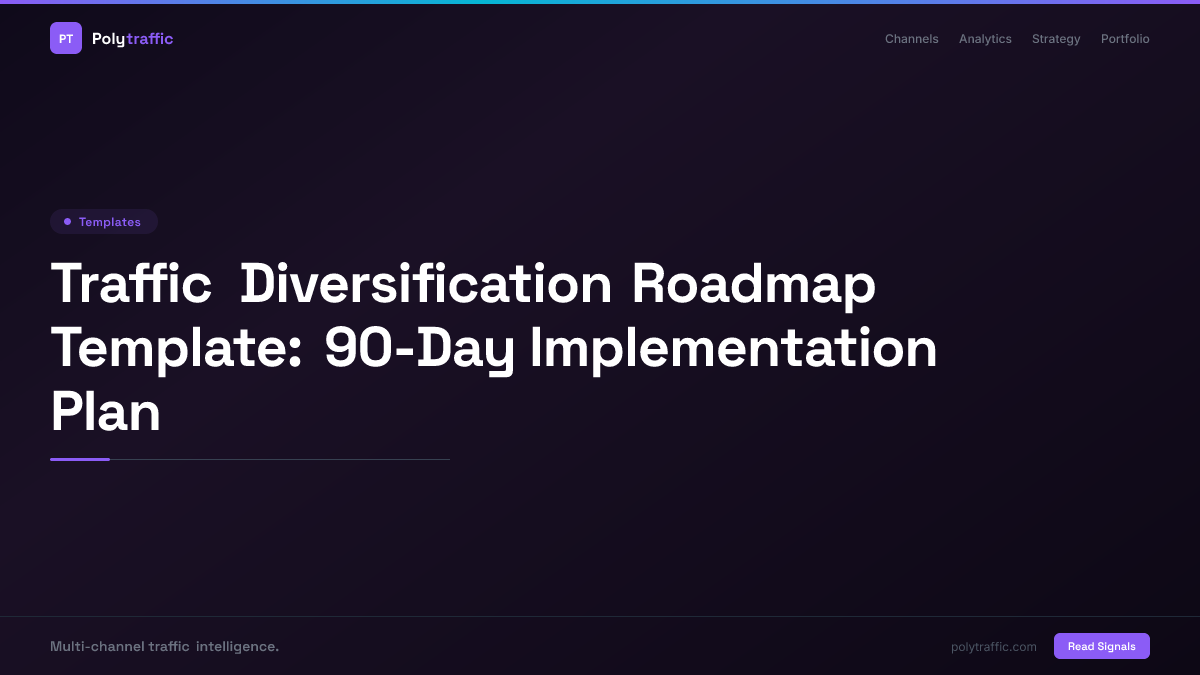 PT Polytraffic

Channels Analytics Strategy Portfolio

Templates

Traffic Diversification Roadmap Template: 90-Day Implementation Plan

Multi-channel traffic intelligence.

polytraffic.com Read Signals